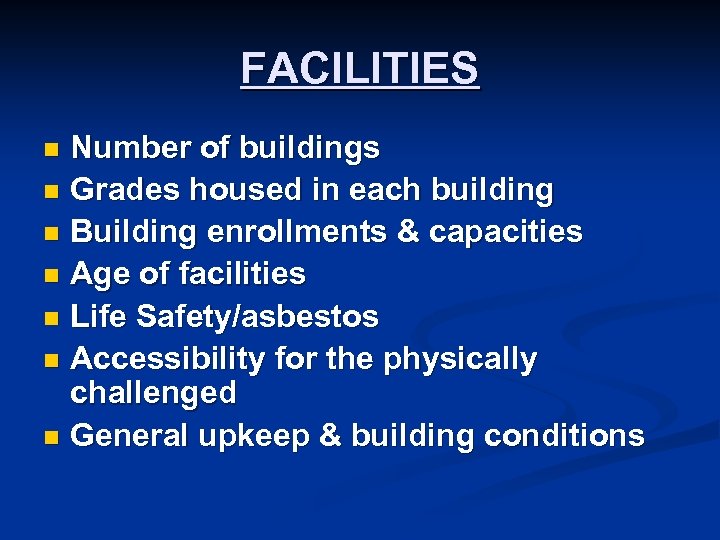 FACILITIES

- Number of buildings
- Grades housed in each building
- Building enrollments & capacities
- Age of facilities
- Life Safety/asbestos
- Accessibility for the physically challenged
- General upkeep & building conditions